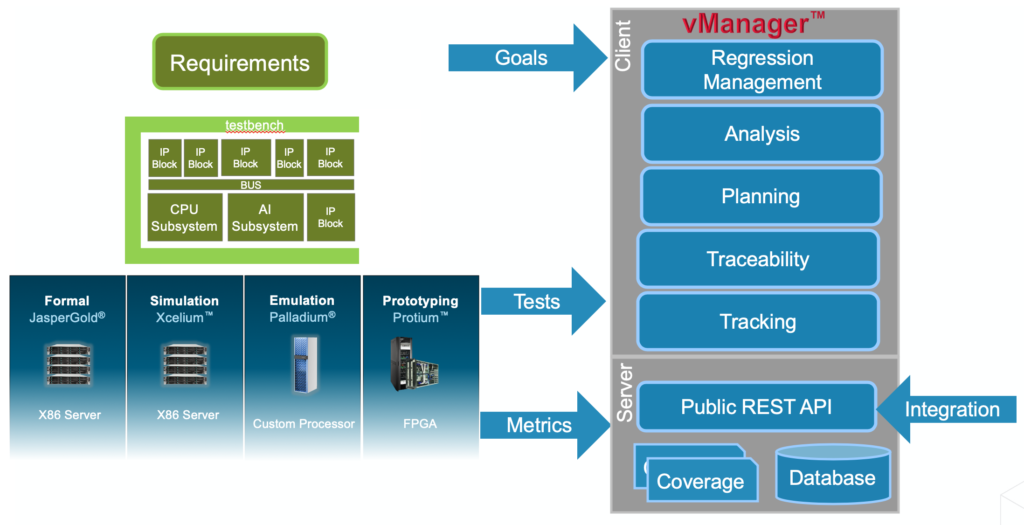 Requirements

testbench

IP Block

IP Block

IP Block

IP Block

IP Block

BUS

CPU Subsystem

AI Subsystem

IP Block

Formal
JasperGold®
X86 Server

Simulation
Xcelium™
X86 Server

Emulation
Palladium®
Custom Processor

Prototyping
Protium™
FPGA

Goals

Tests

Metrics

vManager™

Client

Regression Management

Analysis

Planning

Traceability

Tracking

Server

Public REST API

Integration

Coverage

Database